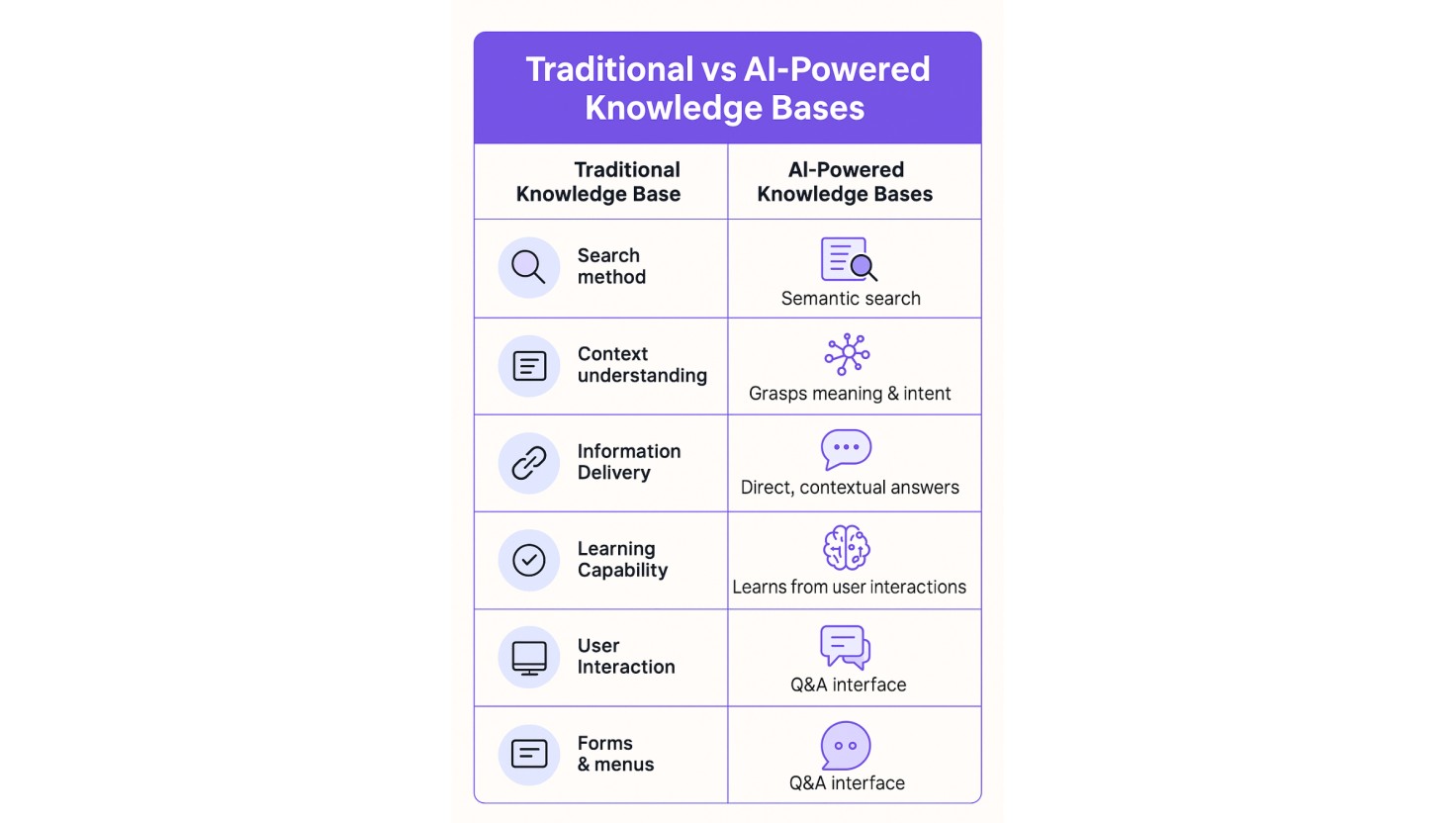 Traditional vs AI-Powered Knowledge Bases

| Traditional Knowledge Base | AI-Powered Knowledge Bases |
|---|---|
| Search method | Semantic search |
| Context understanding | Grasps meaning & intent |
| Information Delivery | Direct, contextual answers |
| Learning Capability | Learns from user interactions |
| User Interaction | Q&A interface |
| Forms & menus | Q&A interface |